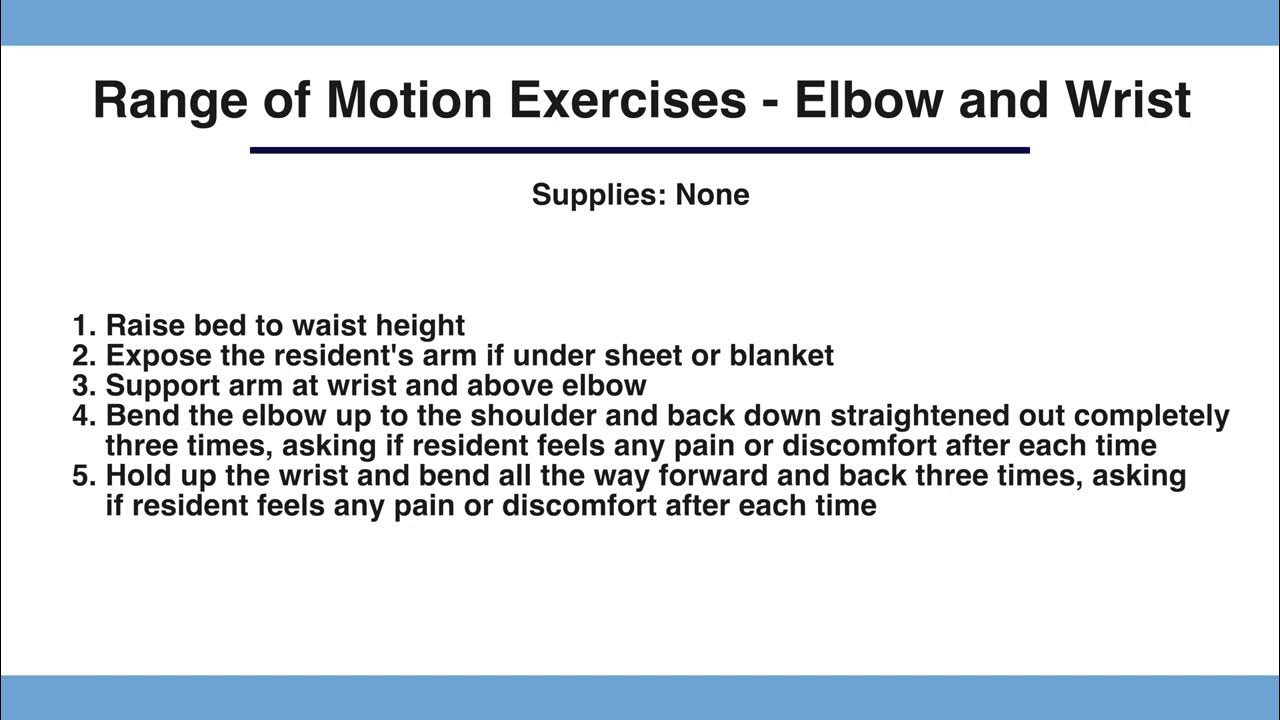 Range of Motion Exercises - Elbow and Wrist

Supplies: None

1. Raise bed to waist height
2. Expose the resident's arm if under sheet or blanket
3. Support arm at wrist and above elbow
4. Bend the elbow up to the shoulder and back down straightened out completely three times, asking if resident feels any pain or discomfort after each time
5. Hold up the wrist and bend all the way forward and back three times, asking if resident feels any pain or discomfort after each time